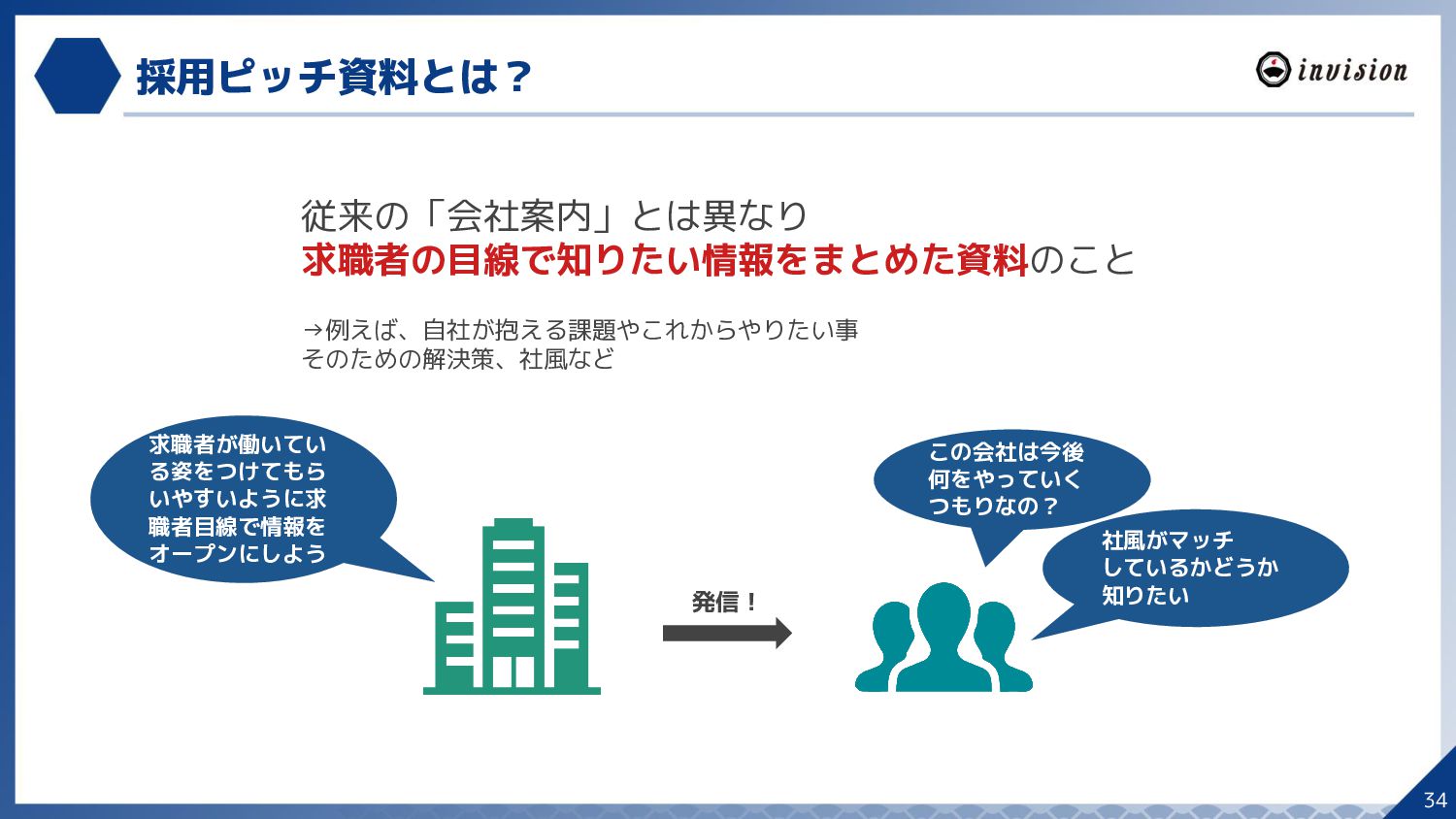 採用ピッチ資料とは？

invision

従来の「会社案内」とは異なり
求職者の目線で知りたい情報をまとめた資料のこと

→例えば、自社が抱える課題やこれからやりたい事
そのための解決策、社風など

求職者が働いている姿をつけてもらいやすいように求職者目線で情報をオープンにしよう

発信！

この会社は今後何をやっていくつもりなの？

社風がマッチしているかどうか知りたい

34